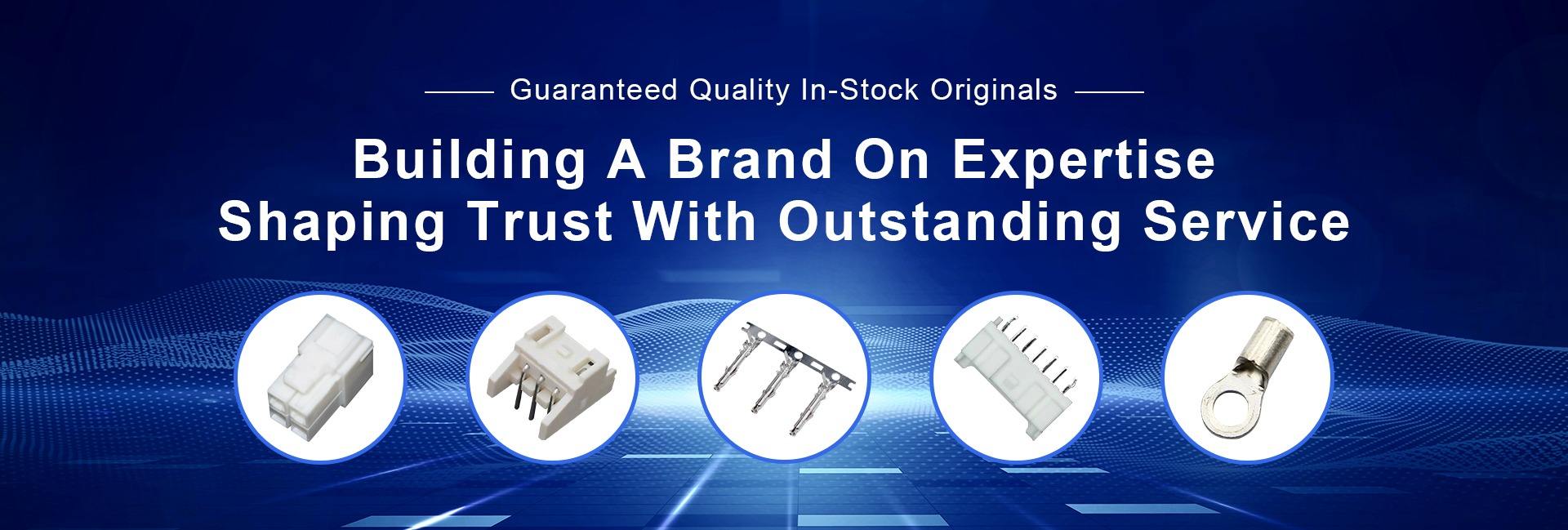 Guaranteed Quality In-Stock Originals

Building A Brand On Expertise
Shaping Trust With Outstanding Service